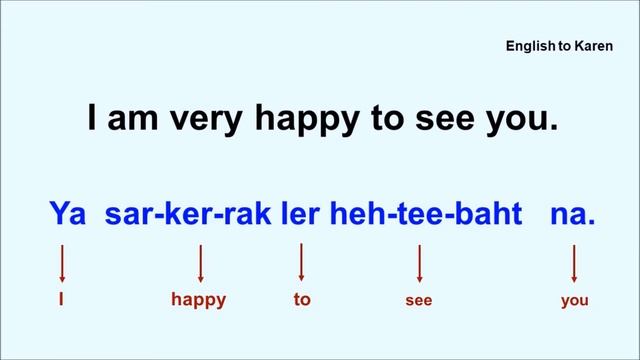 English to Karen

I am very happy to see you.

Ya sar-ker-rak ler heh-tee-baht na.

I happy to see you